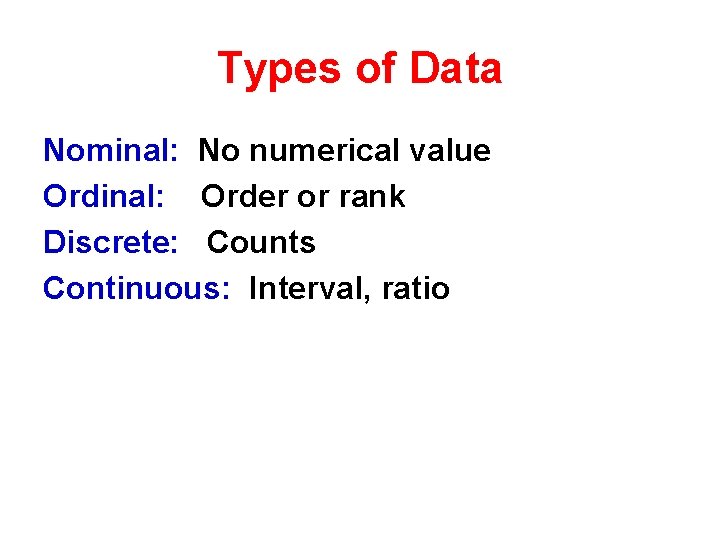 Types of Data

Nominal: No numerical value
Ordinal: Order or rank
Discrete: Counts
Continuous: Interval, ratio